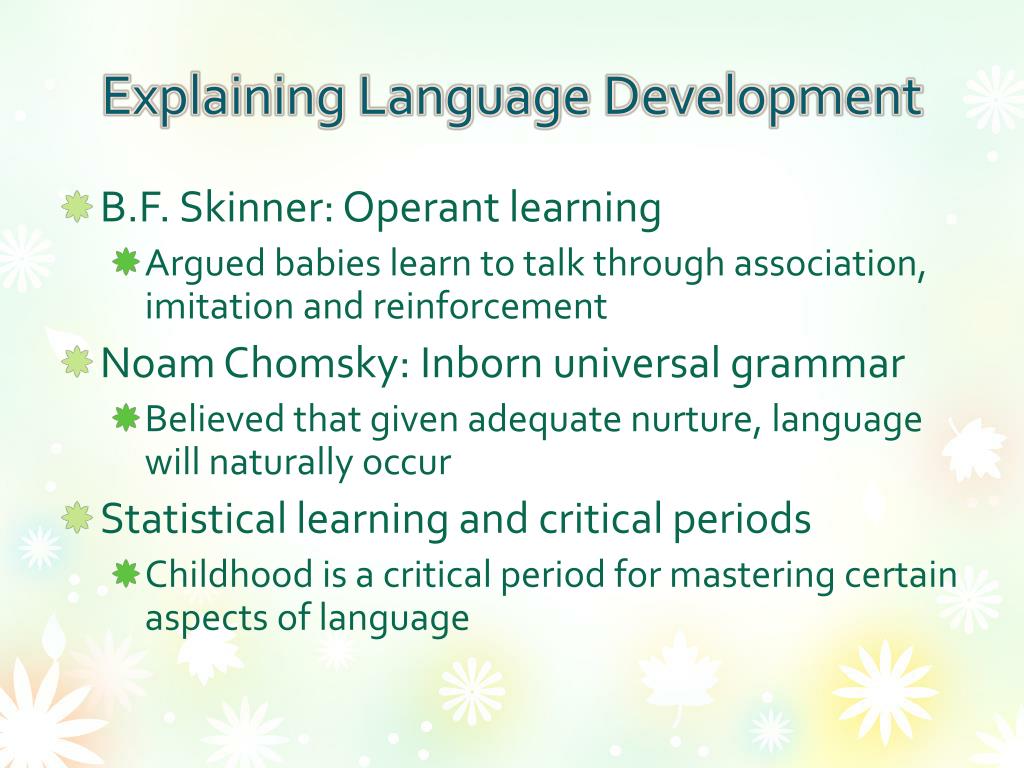 Explaining Language Development

B.F. Skinner: Operant learning

Argued babies learn to talk through association, imitation and reinforcement

Noam Chomsky: Inborn universal grammar

Believed that given adequate nurture, language will naturally occur

Statistical learning and critical periods

Childhood is a critical period for mastering certain aspects of language